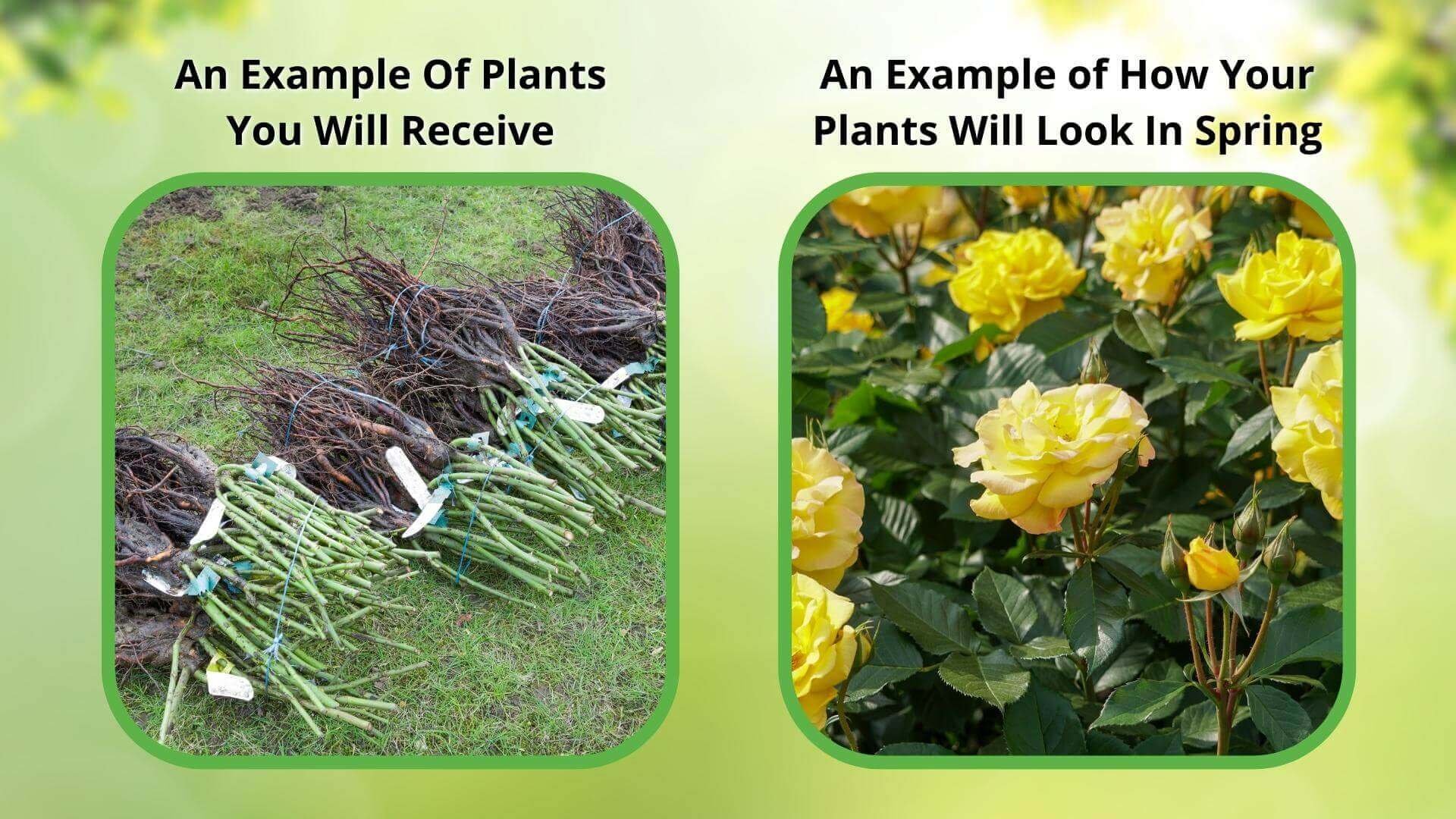 An Example Of Plants You Will Receive

An Example of How Your Plants Will Look In Spring